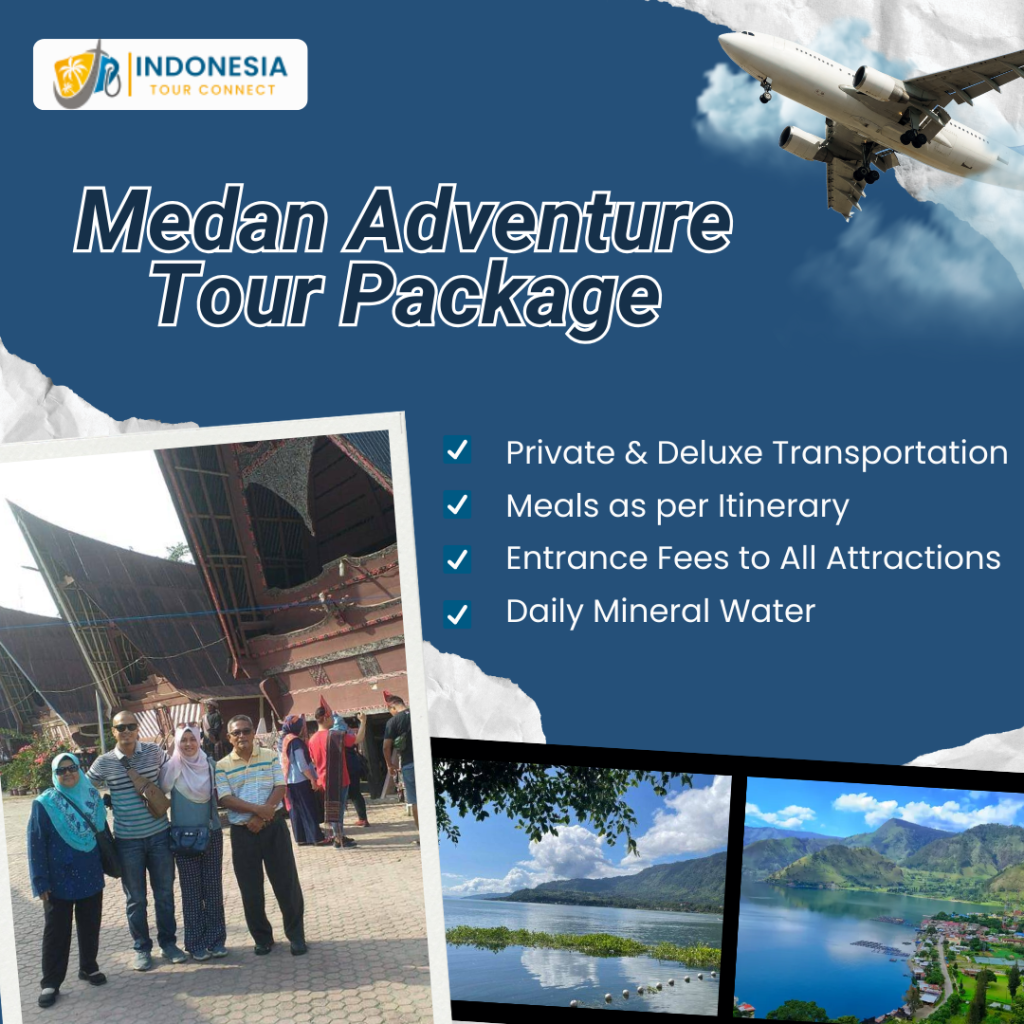 INDONESIA
TOUR CONNECT

Medan Adventure Tour Package

Private & Deluxe Transportation
Meals as per Itinerary
Entrance Fees to All Attractions
Daily Mineral Water